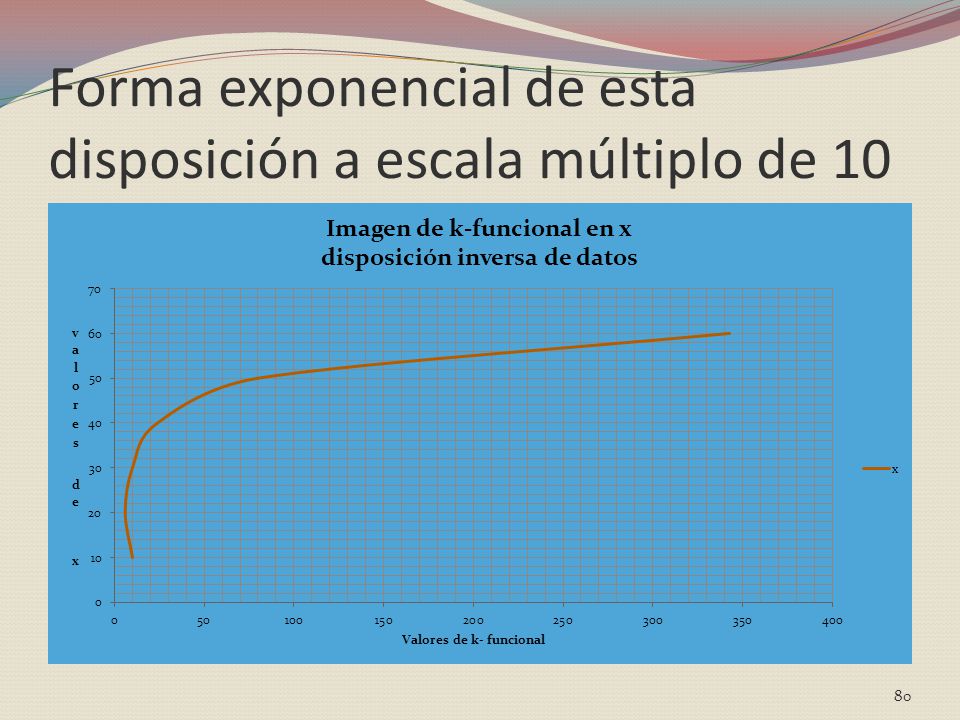 Forma exponencial de esta disposición a escala múltiplo de 10

Imagen de k-funcional en x
disposición inversa de datos

valores de x

70
60
50
40
30
20
10
0

0
50
100
150
200
250
300
350
400

Valores de k- funcional

x

80